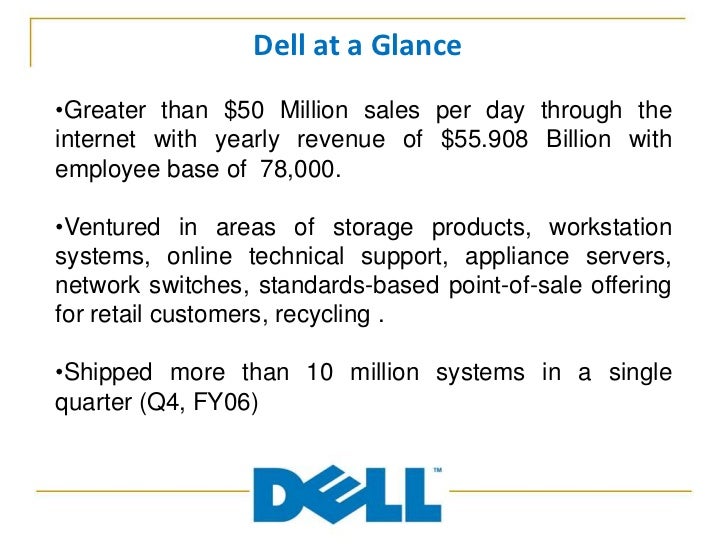 Dell at a Glance

•Greater than \$50 Million sales per day through the internet with yearly revenue of \$55.908 Billion with employee base of 78,000.

•Ventured in areas of storage products, workstation systems, online technical support, appliance servers, network switches, standards-based point-of-sale offering for retail customers, recycling .

•Shipped more than 10 million systems in a single quarter (Q4, FY06)

DELL™